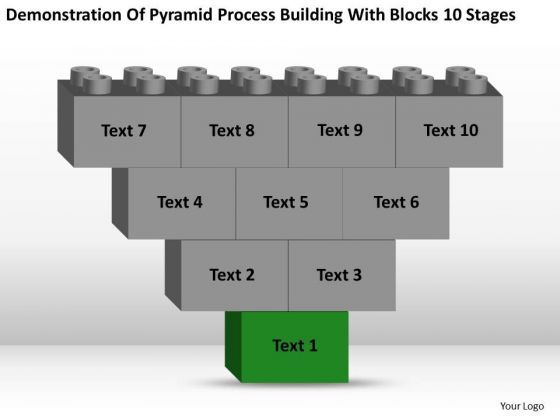 Demonstration Of Pyramid Process Building With Blocks 10 Stages

Text 7
Text 8
Text 9
Text 10
Text 4
Text 5
Text 6
Text 2
Text 3
Text 1

Your Logo